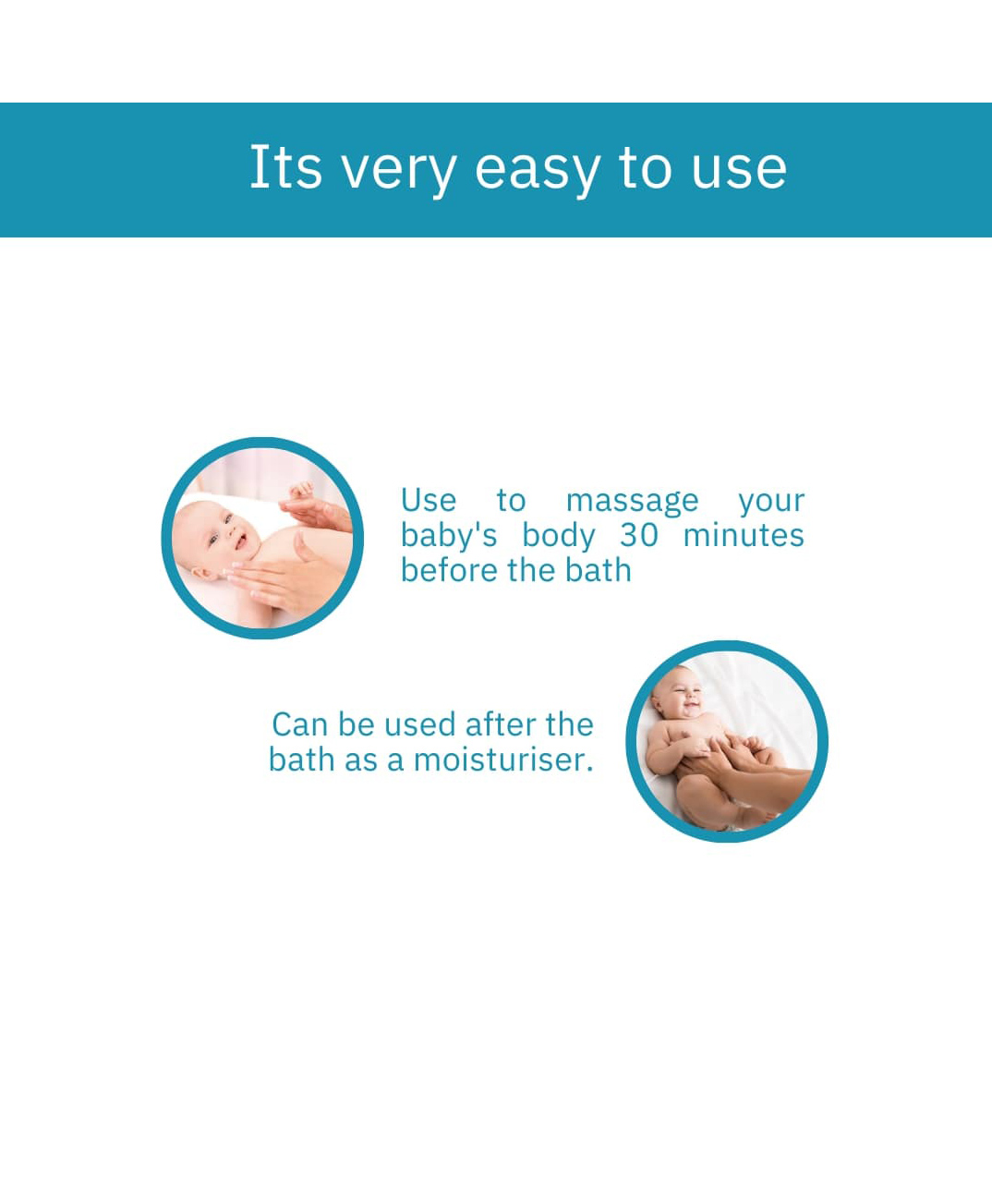 Its very easy to use

Use to massage your baby's body 30 minutes before the bath

Can be used after the bath as a moisturiser.